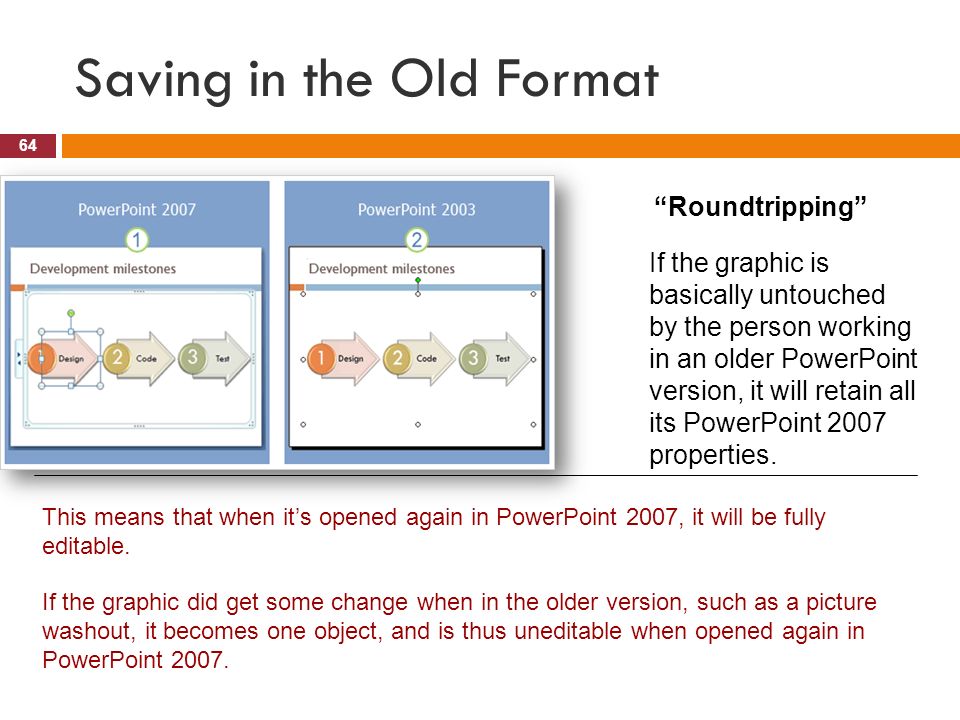 Saving in the Old Format

64

PowerPoint 2007

1

Development milestones

1 Design

2 Code

3 Test

PowerPoint 2003

2

Development milestones

1 Design

2 Code

3 Test

“Roundtripping”

If the graphic is basically untouched by the person working in an older PowerPoint version, it will retain all its PowerPoint 2007 properties.

This means that when it’s opened again in PowerPoint 2007, it will be fully editable.

If the graphic did get some change when in the older version, such as a picture washout, it becomes one object, and is thus uneditable when opened again in PowerPoint 2007.